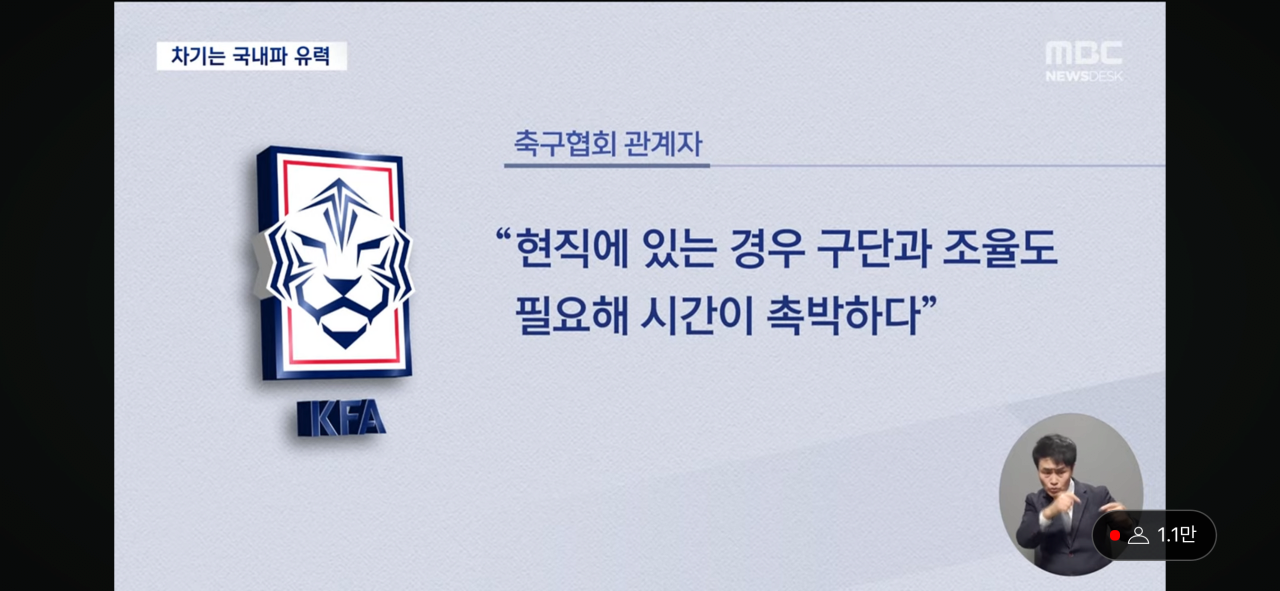 차기는 국내파 유력

MBC NEWSDESK

축구협회 관계자

“현직에 있는 경우 구단과 조율도 필요해 시간이 촉박하다”

KFA

1.1만